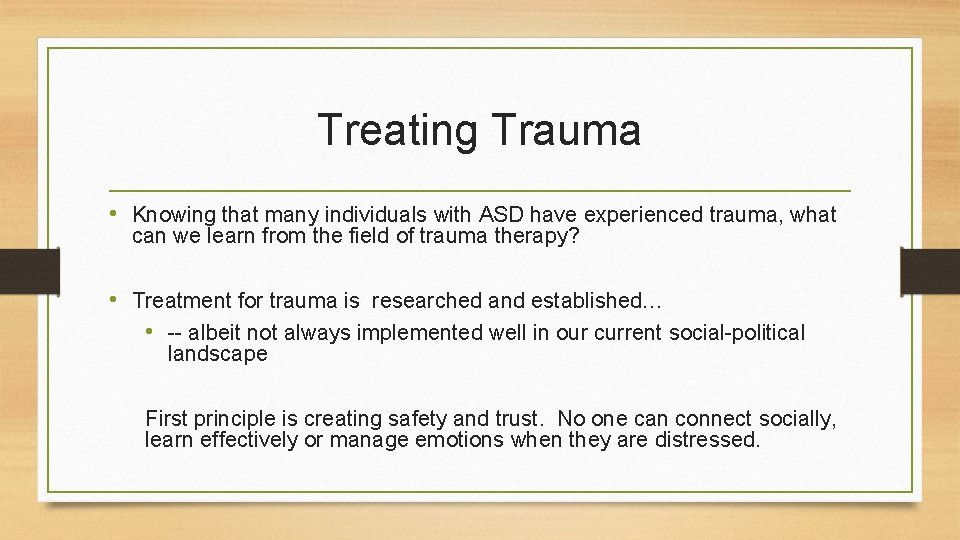 Treating Trauma

• Knowing that many individuals with ASD have experienced trauma, what can we learn from the field of trauma therapy?

• Treatment for trauma is researched and established…

• -- albeit not always implemented well in our current social-political landscape

First principle is creating safety and trust. No one can connect socially, learn effectively or manage emotions when they are distressed.